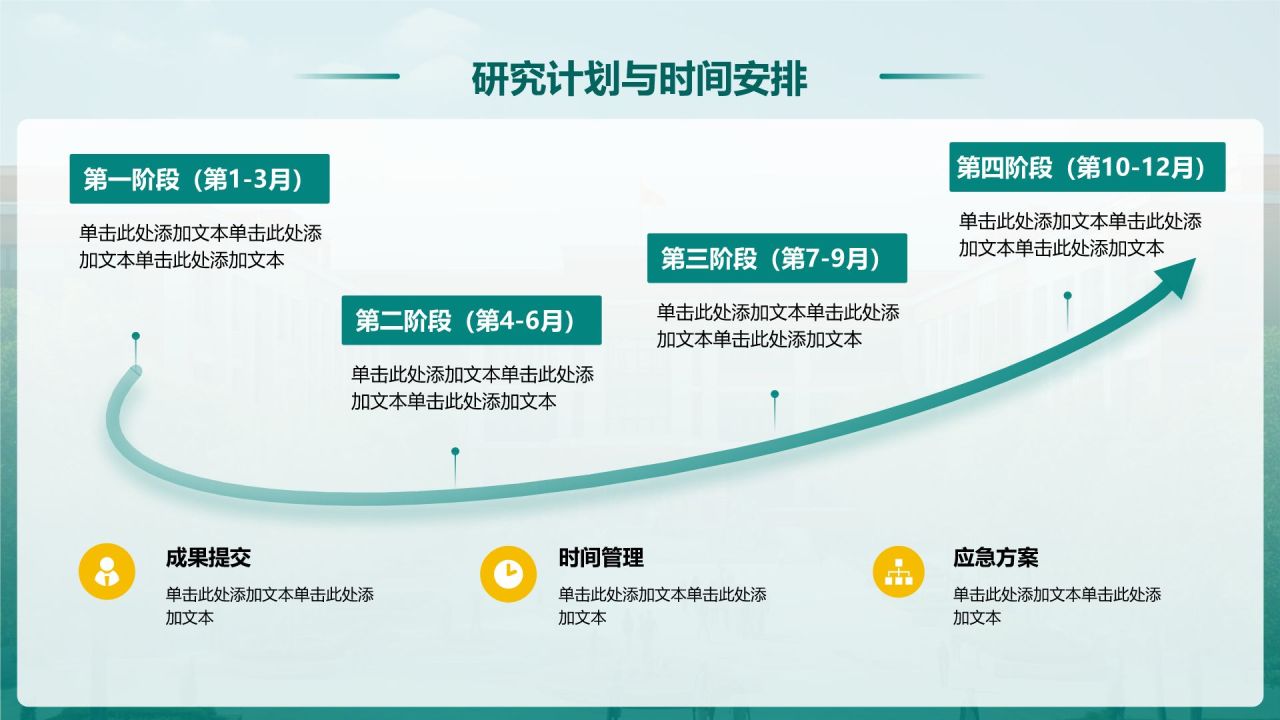 研究计划与时间安排

第一阶段（第1-3月）

单击此处添加文本单击此处添加文本单击此处添加文本

第二阶段（第4-6月）

单击此处添加文本单击此处添加文本单击此处添加文本

第三阶段（第7-9月）

单击此处添加文本单击此处添加文本单击此处添加文本

第四阶段（第10-12月）

单击此处添加文本单击此处添加文本单击此处添加文本

成果提交

单击此处添加文本单击此处添加文本

时间管理

单击此处添加文本单击此处添加文本

应急方案

单击此处添加文本单击此处添加文本